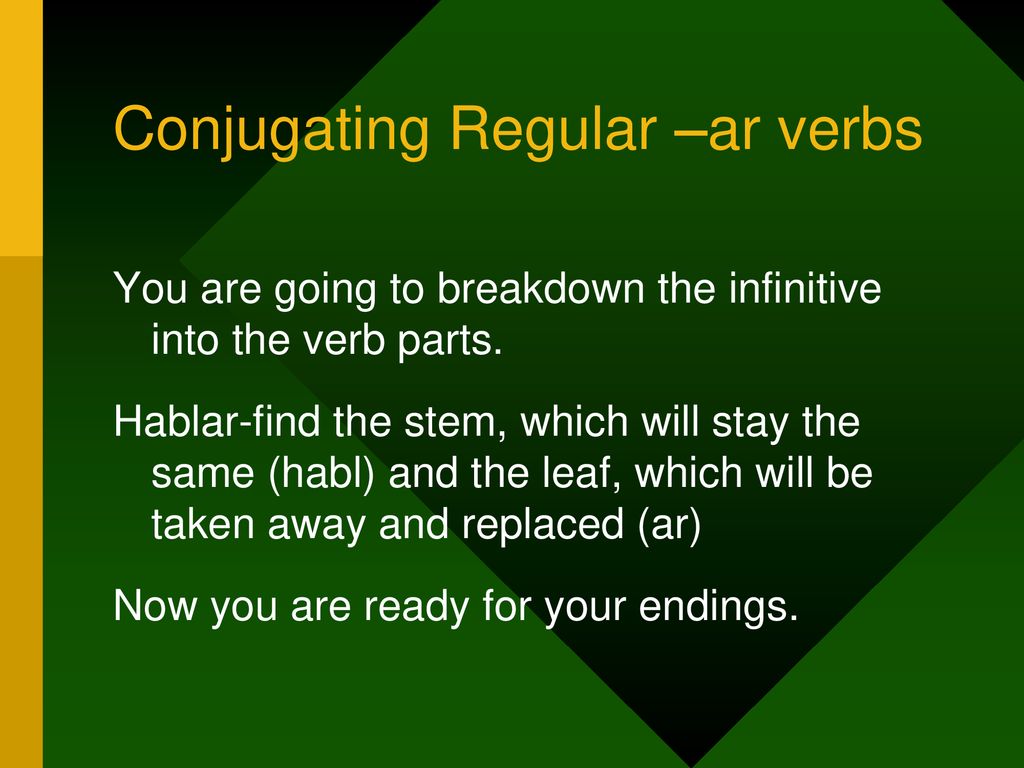 Conjugating Regular –ar verbs

You are going to breakdown the infinitive into the verb parts.

Hablar-find the stem, which will stay the same (habl) and the leaf, which will be taken away and replaced (ar)

Now you are ready for your endings.